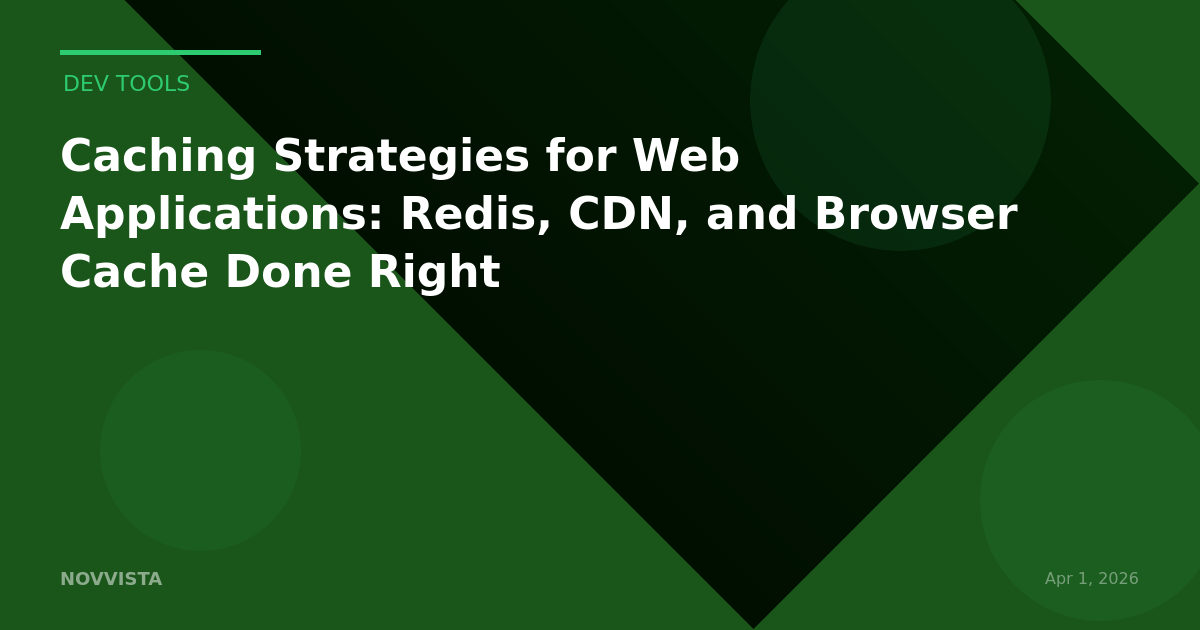 DEV TOOLS

Caching Strategies for Web Applications: Redis, CDN, and Browser Cache Done Right

NOVVISTA

Apr 1, 2026